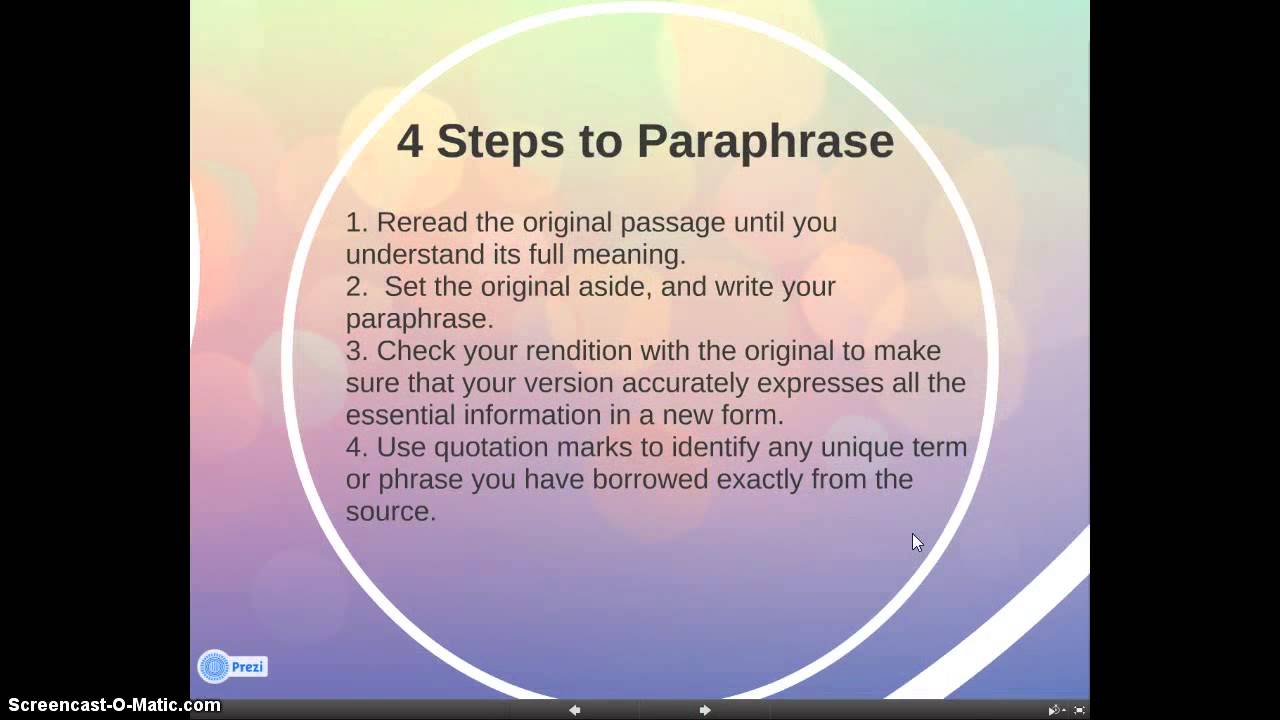 4 Steps to Paraphrase

1. Reread the original passage until you understand its full meaning.
2. Set the original aside, and write your paraphrase.
3. Check your rendition with the original to make sure that your version accurately expresses all the essential information in a new form.
4. Use quotation marks to identify any unique term or phrase you have borrowed exactly from the source.

Prezi

Screencast-O-Matic.com